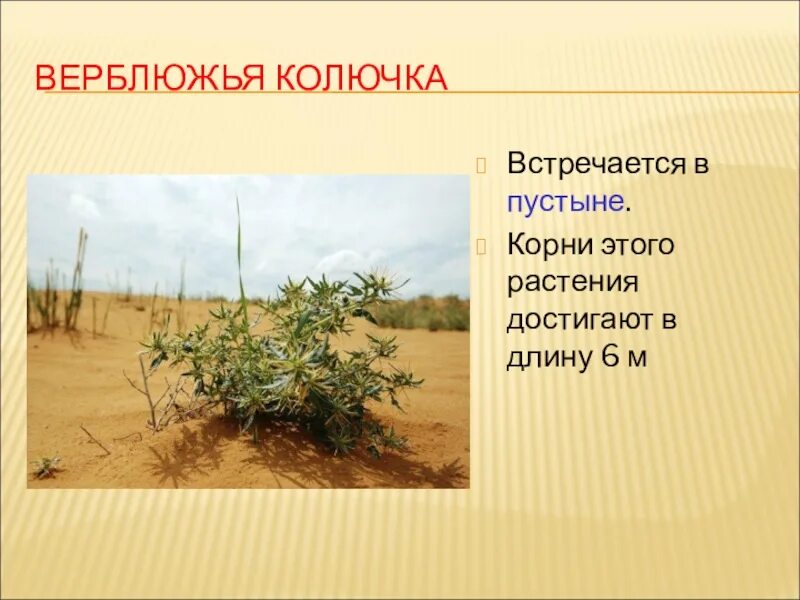 ВЕРБЛЮЖЬЯ КОЛЮЧКА

Встречается в пустыне.

Корни этого растения достигают в длину 6 м